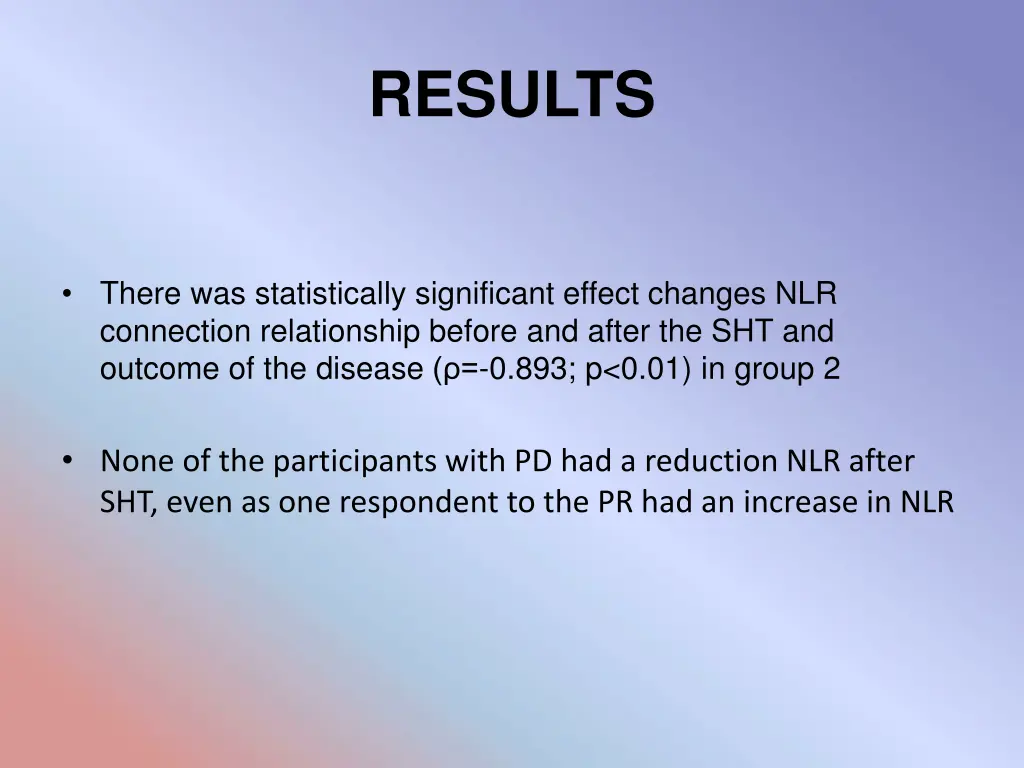 RESULTS

• There was statistically significant effect changes NLR connection relationship before and after the SHT and outcome of the disease (ρ=-0.893; p<0.01) in group 2

• None of the participants with PD had a reduction NLR after SHT, even as one respondent to the PR had an increase in NLR